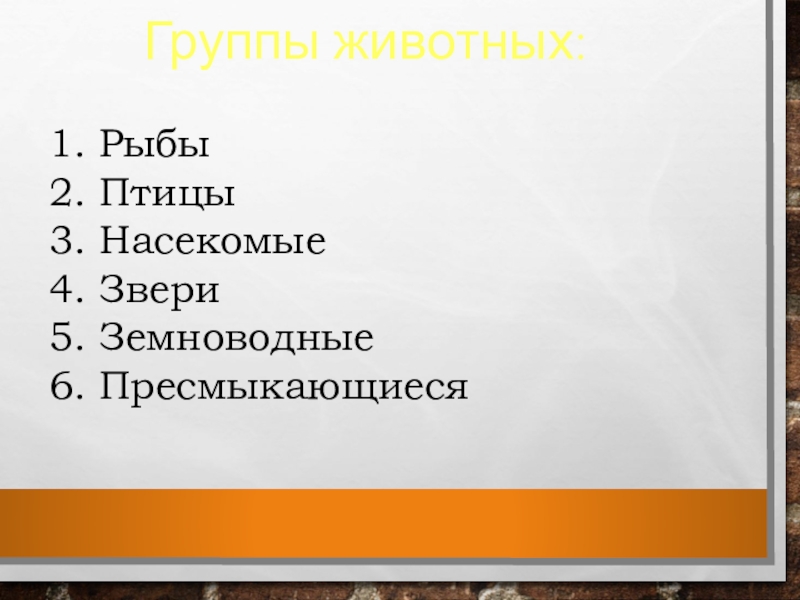 Группы животных:

1. Рыбы
2. Птицы
3. Насекомые
4. Звери
5. Земноводные
6. Пресмыкающиеся